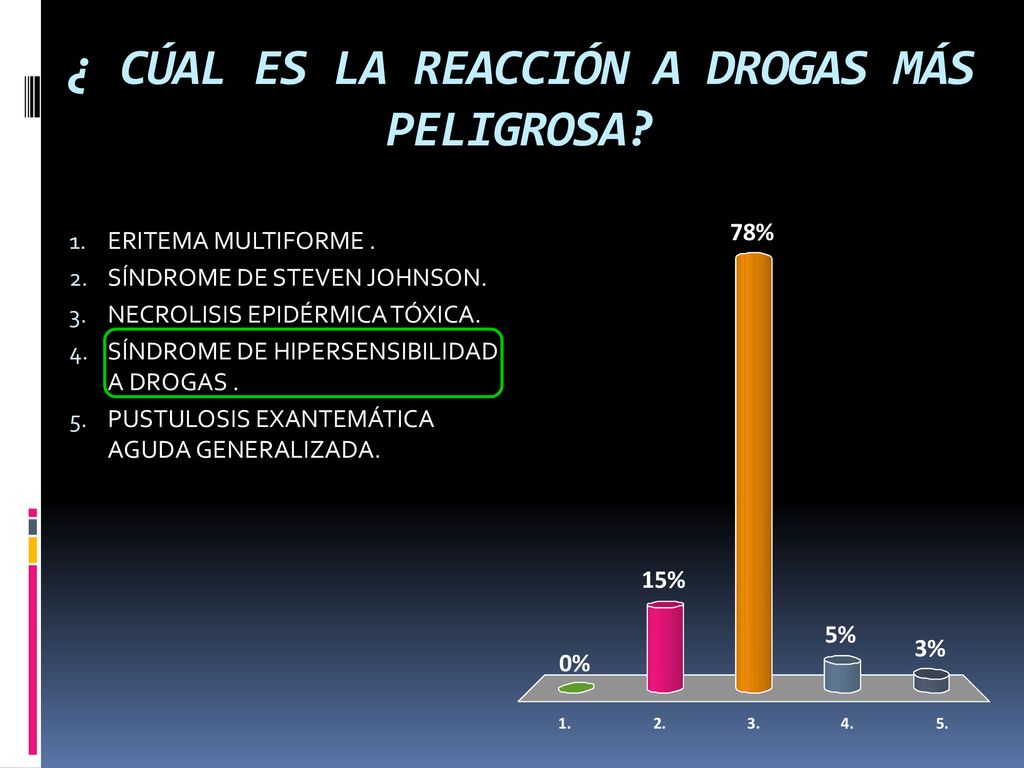 ¿ CÚAL ES LA REACCIÓN A DROGAS MÁS PELIGROSA?

1. ERITEMA MULTIFORME .
2. SÍNDROME DE STEVEN JOHNSON.
3. NECROLISIS EPIDÉRMICA TÓXICA.
4. SÍNDROME DE HIPERSENSIBILIDAD A DROGAS .
5. PUSTULOSIS EXANTEMÁTICA AGUDA GENERALIZADA.

0%
15%
78%
5%
3%

1.
2.
3.
4.
5.